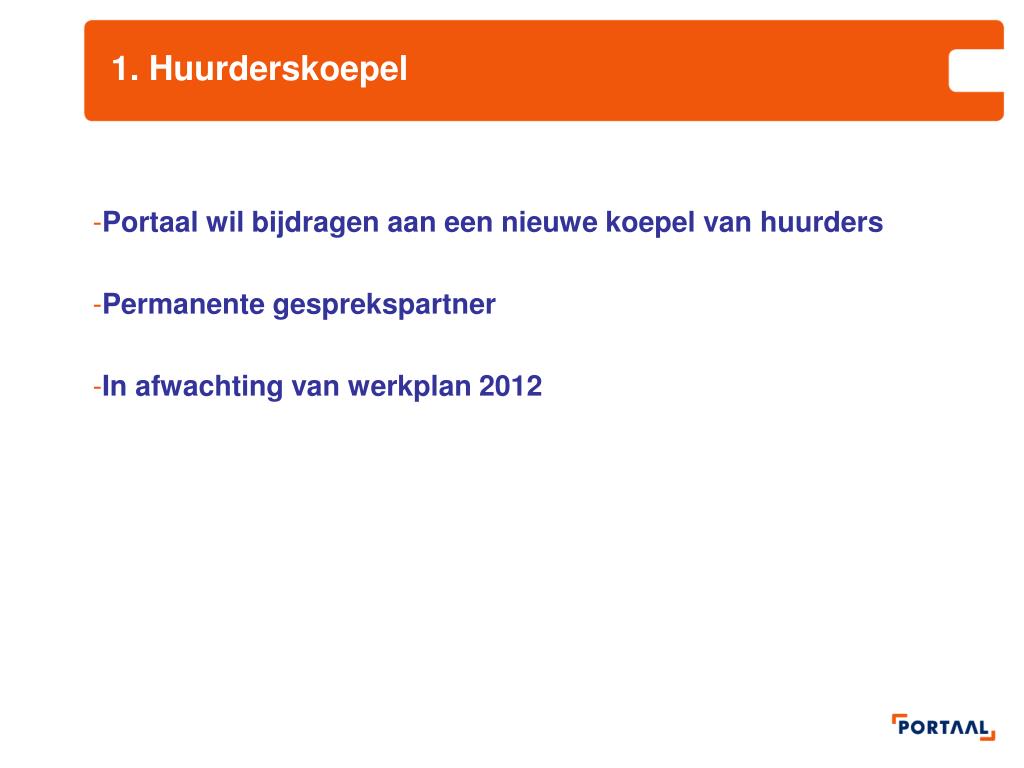 1. Huurderskoepel

-Portaal wil bijdragen aan een nieuwe koepel van huurders

-Permanente gesprekspartner

-In afwachting van werkplan 2012

PORTAAL